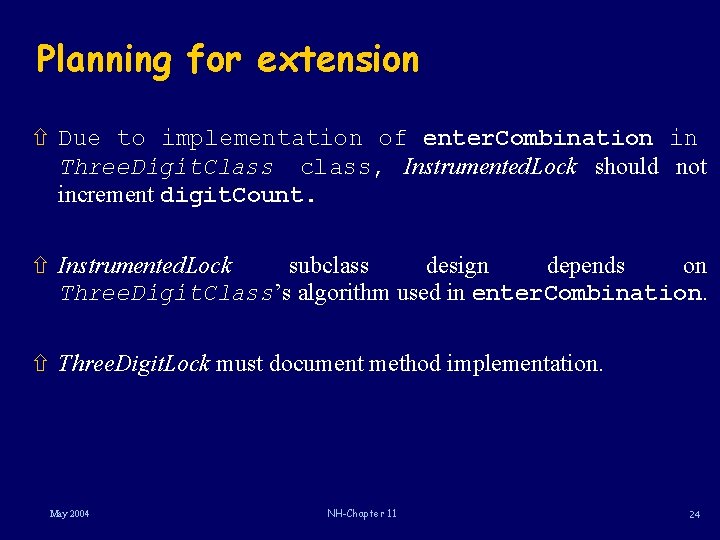 Planning for extension

⇧ Due to implementation of enterCombination in ThreeDigitClass class, InstrumentedLock should not increment digitCount.

⇧ InstrumentedLock subclass design depends on ThreeDigitClass's algorithm used in enterCombination.

⇧ ThreeDigitLock must document method implementation.

May 2004

NH-Chapter 11

24